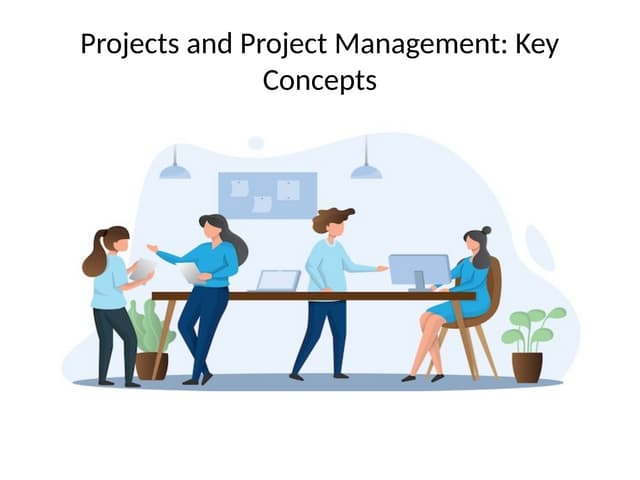 Projects and Project Management: Key Concepts